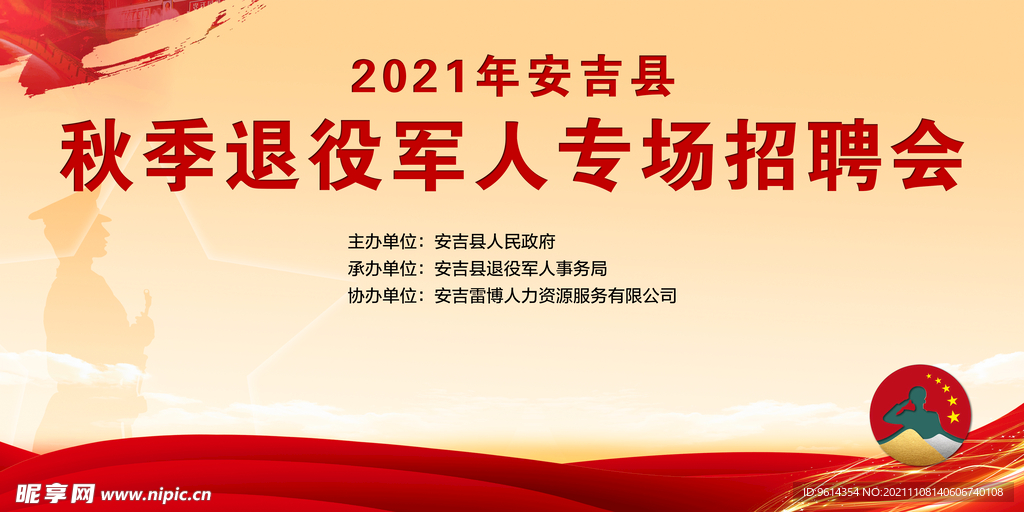 2021年安吉县

秋季退役军人专场招聘会

主办单位：安吉县人民政府
承办单位：安吉县退役军人事务局
协办单位：安吉雷博人力资源服务有限公司

昵享网 www.nipic.cn

ID:9614354 NO:20211108140606740108